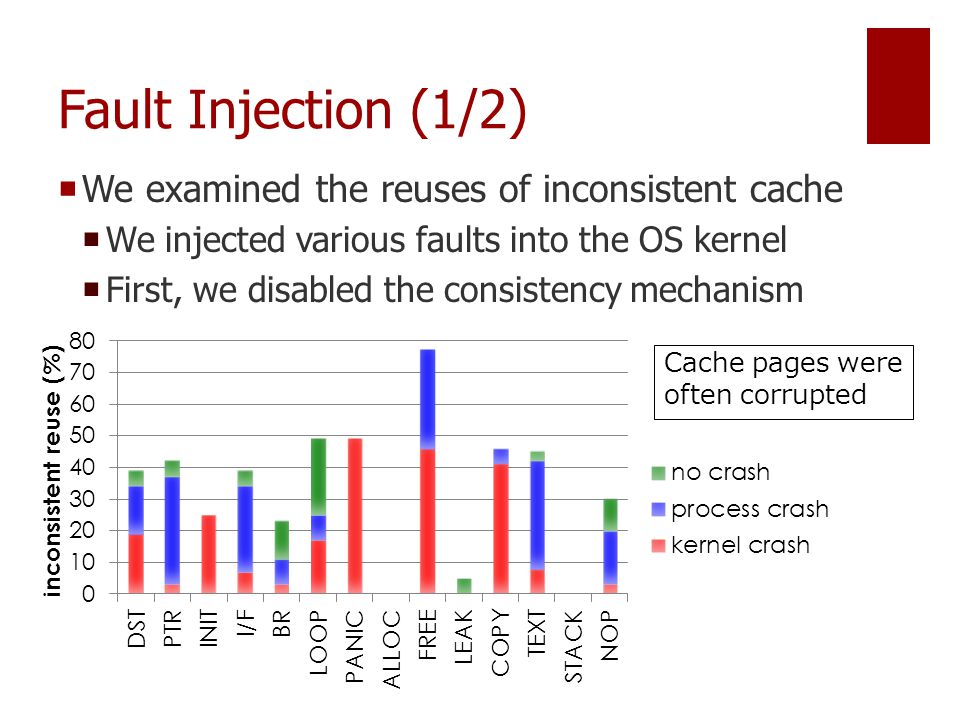 Fault Injection (1/2)

We examined the reuses of inconsistent cache

We injected various faults into the OS kernel

First, we disabled the consistency mechanism

inconsistent reuse (%)

80
70
60
50
40
30
20
10
0

DST PTR INIT I/F BR LOOP PANIC ALLOC FREE LEAK COPY TEXT STACK NOP

Cache pages were often corrupted

no crash
process crash
kernel crash